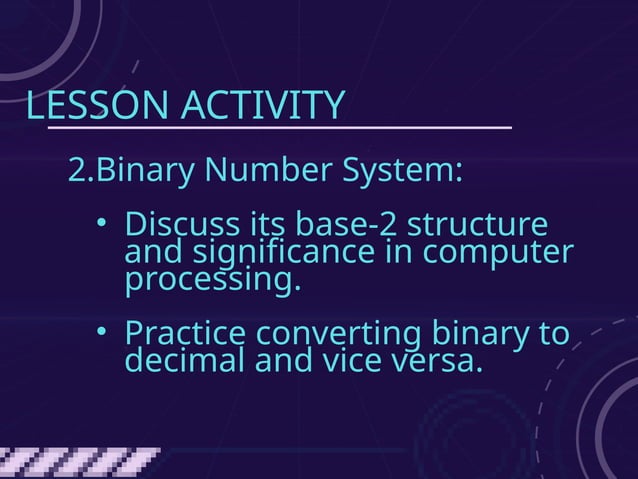 LESSON ACTIVITY

2.Binary Number System:

• Discuss its base-2 structure and significance in computer processing.

• Practice converting binary to decimal and vice versa.